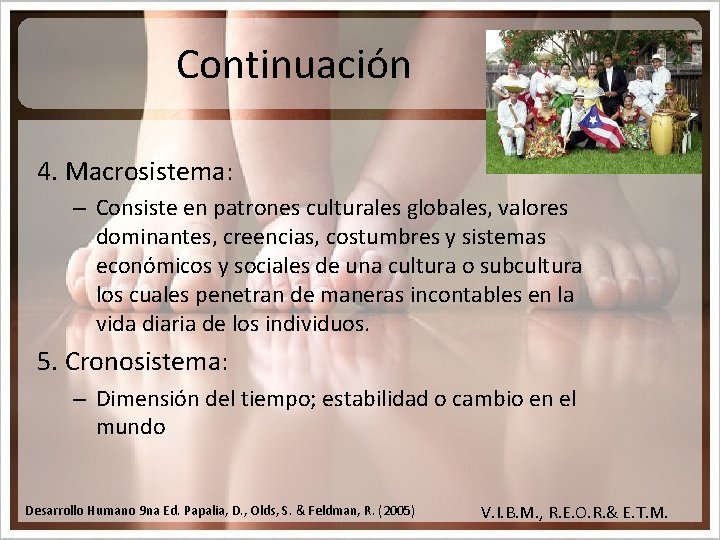 Continuación

4. Macrosistema:

– Consiste en patrones culturales globales, valores dominantes, creencias, costumbres y sistemas económicos y sociales de una cultura o subcultura los cuales penetran de maneras incontables en la vida diaria de los individuos.

5. Cronosistema:

– Dimensión del tiempo; estabilidad o cambio en el mundo

Desarrollo Humano 9na Ed. Papalia, D., Olds, S. & Feldman, R. (2005)

V.I.B.M., R.E.O.R.& E.T.M.